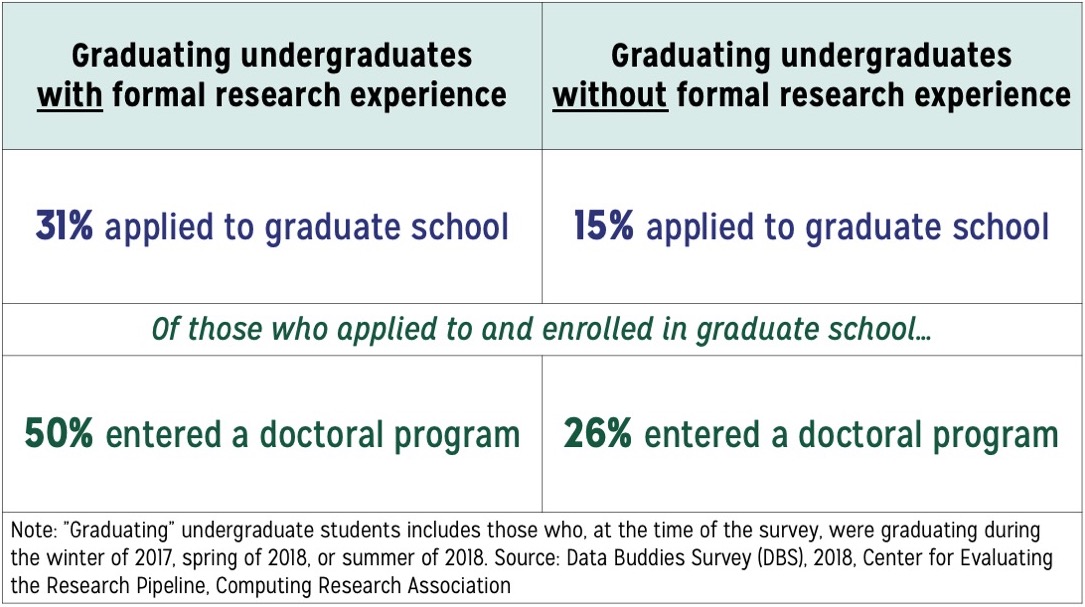 | Graduating undergraduates with formal research experience | Graduating undergraduates without formal research experience |
|---|---|
| 31% applied to graduate school | 15% applied to graduate school |
| Of those who applied to and enrolled in graduate school… | |
| 50% entered a doctoral program | 26% entered a doctoral program |

Note: "Graduating" undergraduate students includes those who, at the time of the survey, were graduating during the winter of 2017, spring of 2018, or summer of 2018. Source: Data Buddies Survey (DBS), 2018, Center for Evaluating the Research Pipeline, Computing Research Association